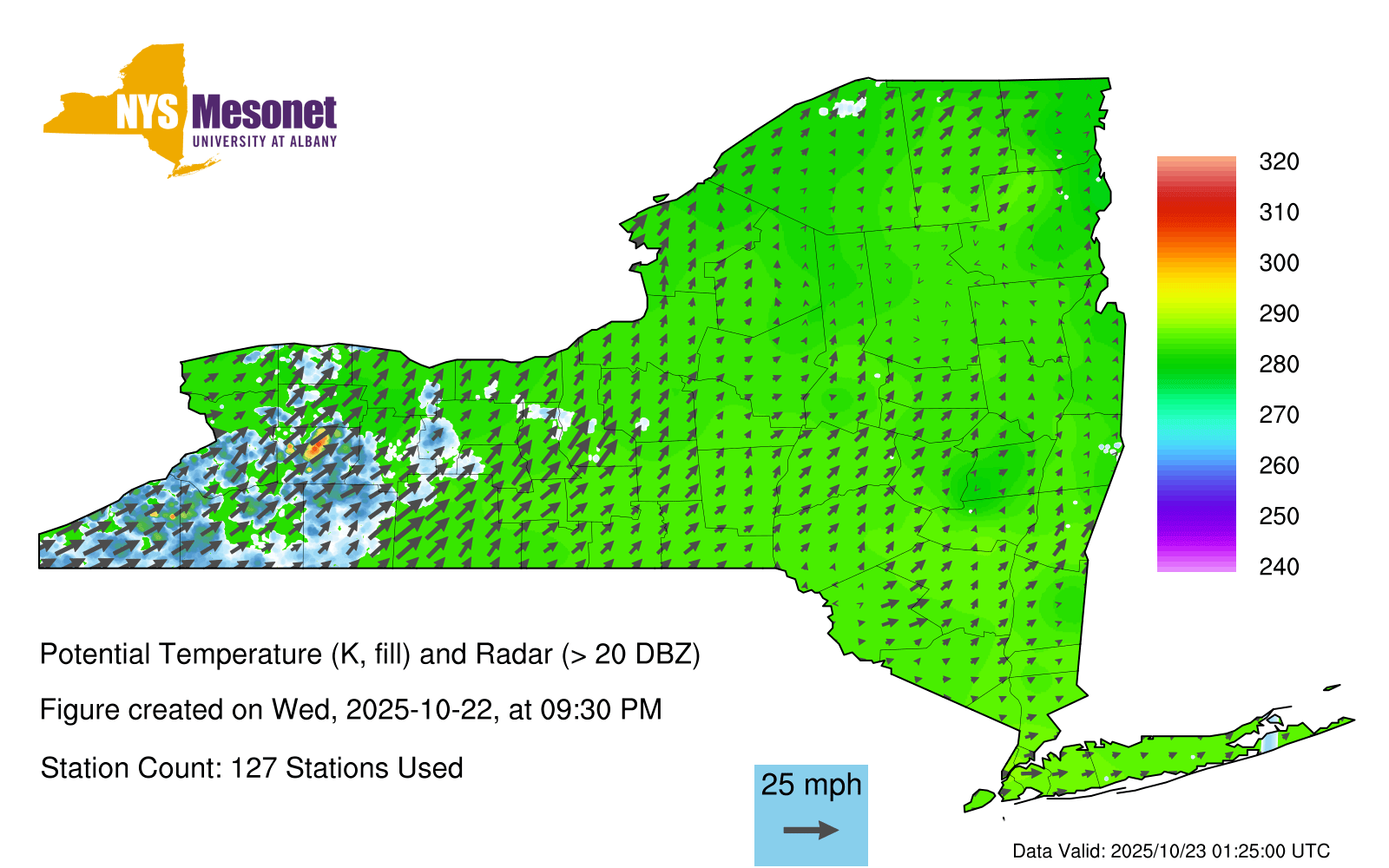 NYS Mesonet
UNIVERSITY AT ALBANY

320
310
300
290
280
270
260
250
240

Potential Temperature (K, fill) and Radar (> 20 DBZ)

Figure created on Wed, 2025-10-22, at 09:30 PM

Station Count: 127 Stations Used

25 mph

Data Valid: 2025/10/23 01:25:00 UTC